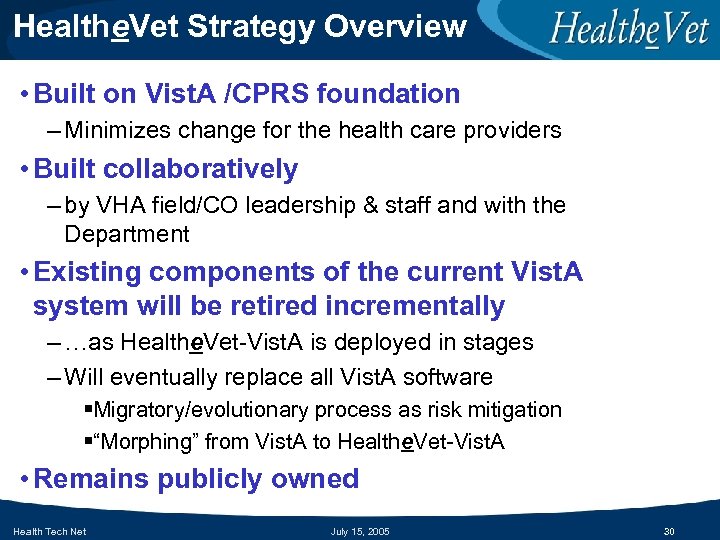 HealtheVet Strategy Overview

HealtheVet

• Built on VistA /CPRS foundation

– Minimizes change for the health care providers

• Built collaboratively

– by VHA field/CO leadership & staff and with the Department

• Existing components of the current VistA system will be retired incrementally

– …as HealtheVet-VistA is deployed in stages

– Will eventually replace all VistA software

▪ Migratory/evolutionary process as risk mitigation

▪ “Morphing” from VistA to HealtheVet-VistA

• Remains publicly owned

Health Tech Net

July 15, 2005

30